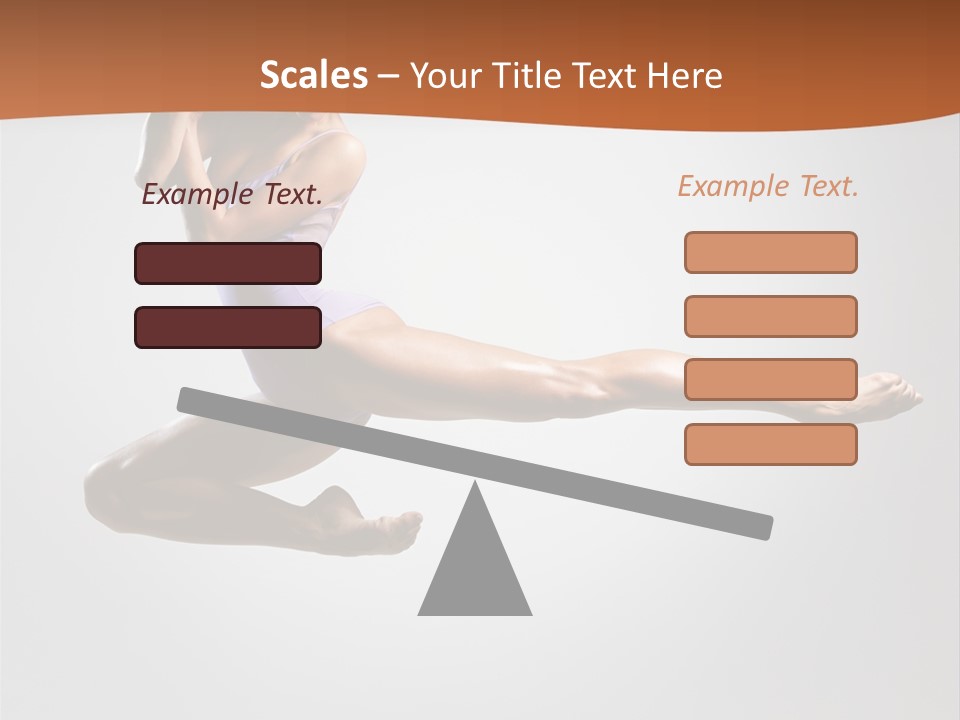 Scales – Your Title Text Here

Example Text.

Example Text.